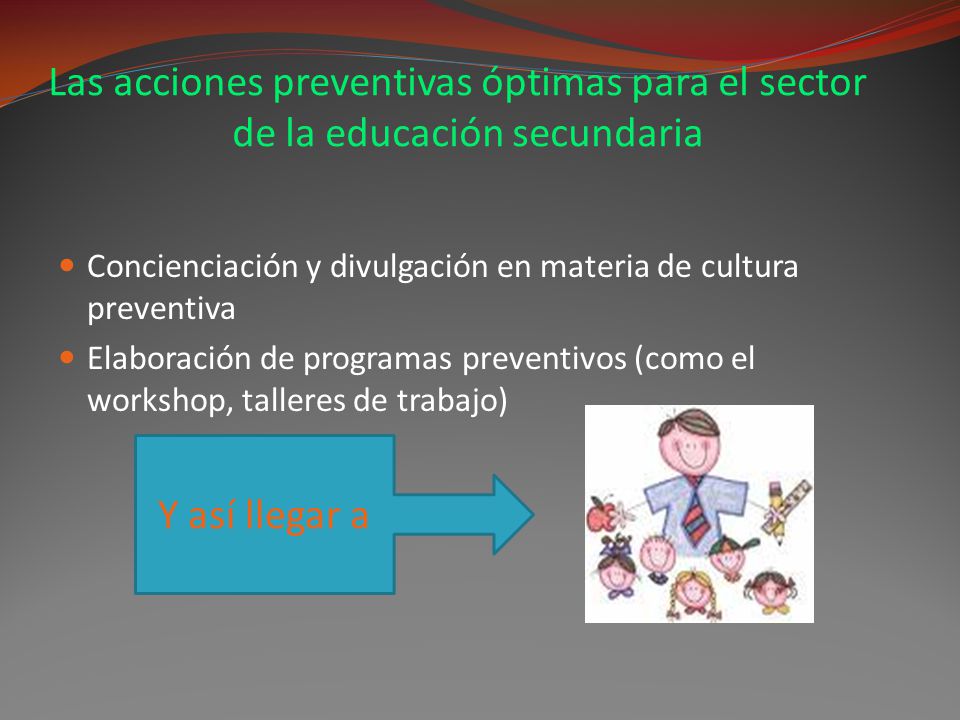 Las acciones preventivas óptimas para el sector de la educación secundaria

- Concienciación y divulgación en materia de cultura preventiva
- Elaboración de programas preventivos (como el workshop, talleres de trabajo)

Y así llegar a